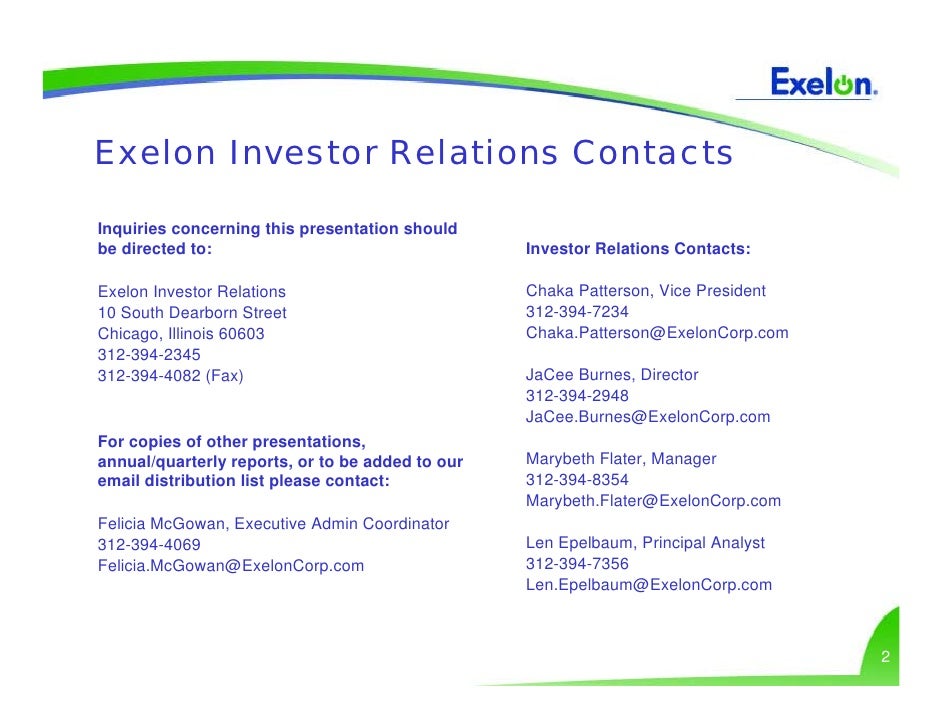 Exelon.

Exelon Investor Relations Contacts

Inquiries concerning this presentation should be directed to:

Exelon Investor Relations
10 South Dearborn Street
Chicago, Illinois 60603
312-394-2345
312-394-4082 (Fax)

For copies of other presentations, annual/quarterly reports, or to be added to our email distribution list please contact:

Felicia McGowan, Executive Admin Coordinator
312-394-4069
Felicia.McGowan@ExelonCorp.com

Investor Relations Contacts:

Chaka Patterson, Vice President
312-394-7234
Chaka.Patterson@ExelonCorp.com

JaCee Burnes, Director
312-394-2948
JaCee.Burnes@ExelonCorp.com

Marybeth Flater, Manager
312-394-8354
Marybeth.Flater@ExelonCorp.com

Len Epelbaum, Principal Analyst
312-394-7356
Len.Epelbaum@ExelonCorp.com

2